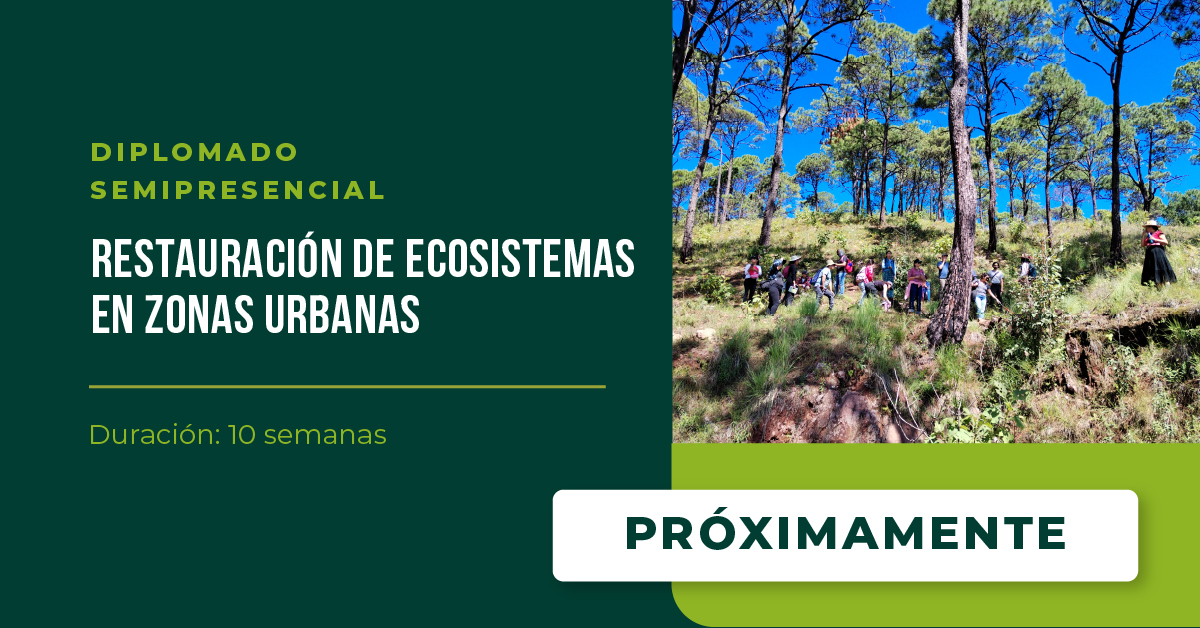 DIPLOMADO SEMIPRESENCIAL

RESTAURACIÓN DE ECOSISTEMAS EN ZONAS URBANAS

Duración: 10 semanas

PRÓXIMAMENTE